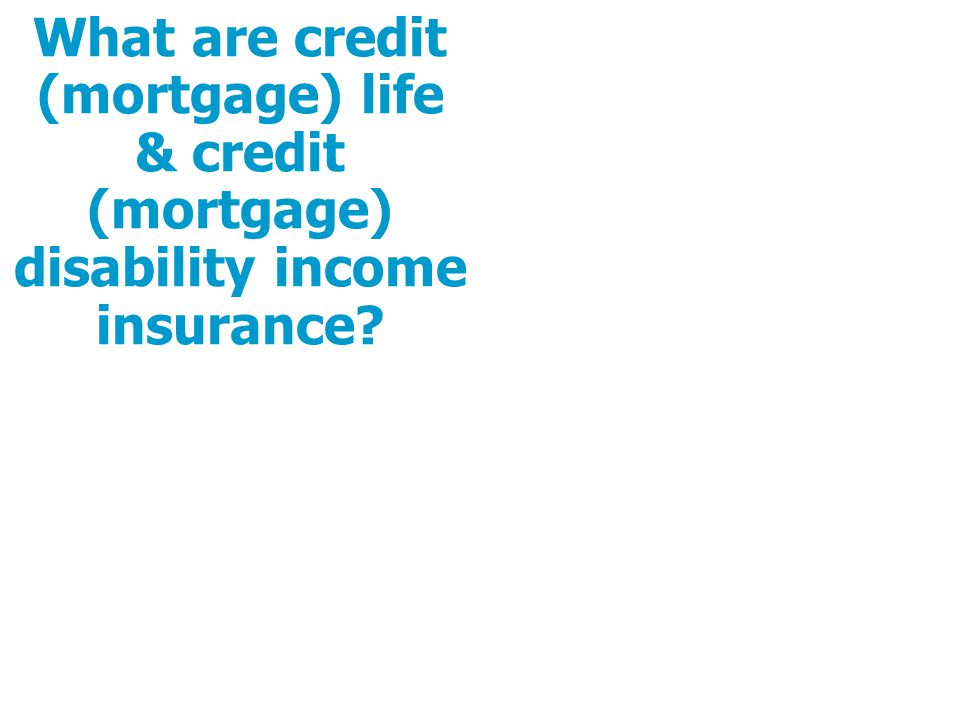 What are credit (mortgage) life & credit (mortgage) disability income insurance?